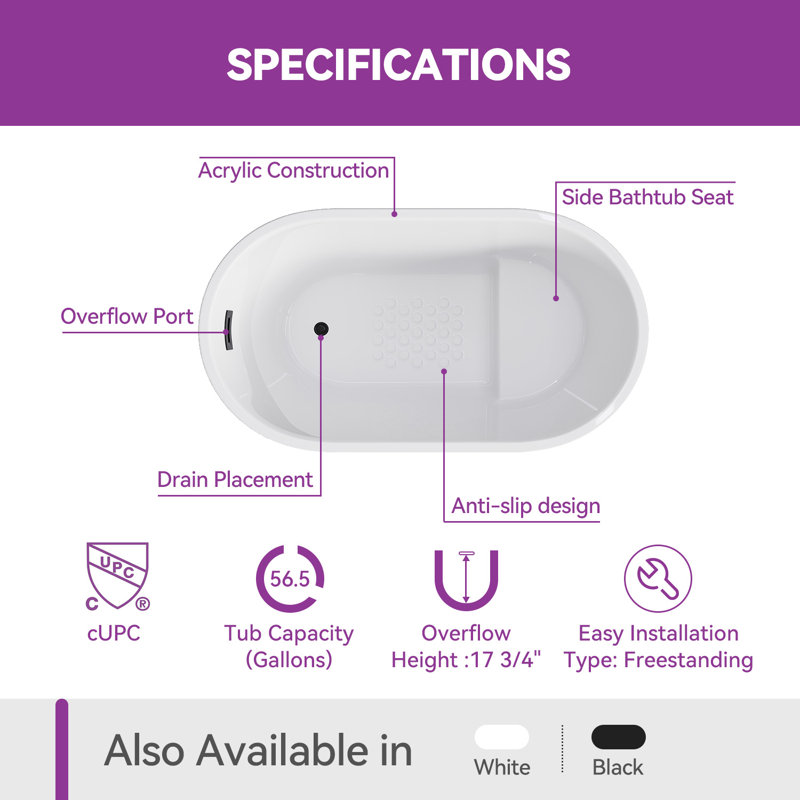 SPECIFICATIONS

Acrylic Construction

Side Bathtub Seat

Overflow Port

Drain Placement

Anti-slip design

UPC
C ®
cUPC

56.5
Tub Capacity (Gallons)

Overflow Height :17 3/4"

Easy Installation Type: Freestanding

Also Available in

White

Black